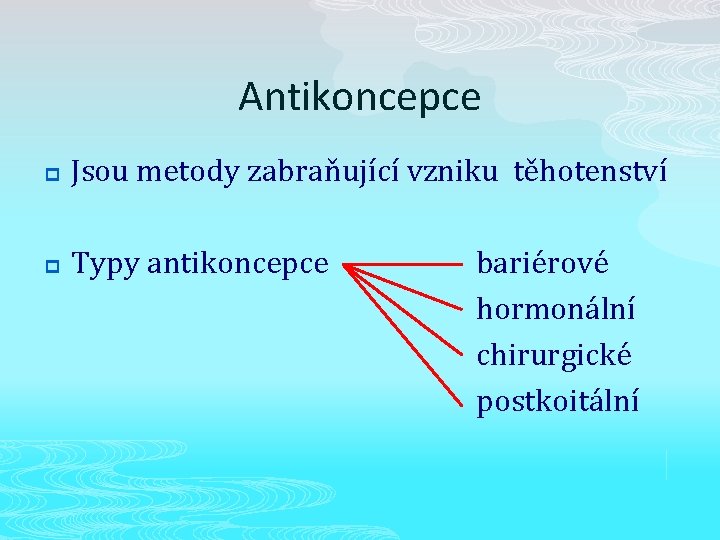 Antikoncepce

Jsou metody zabraňující vzniku těhotenství

Typy antikoncepce

bariérové
hormonální
chirurgické
postkoitální